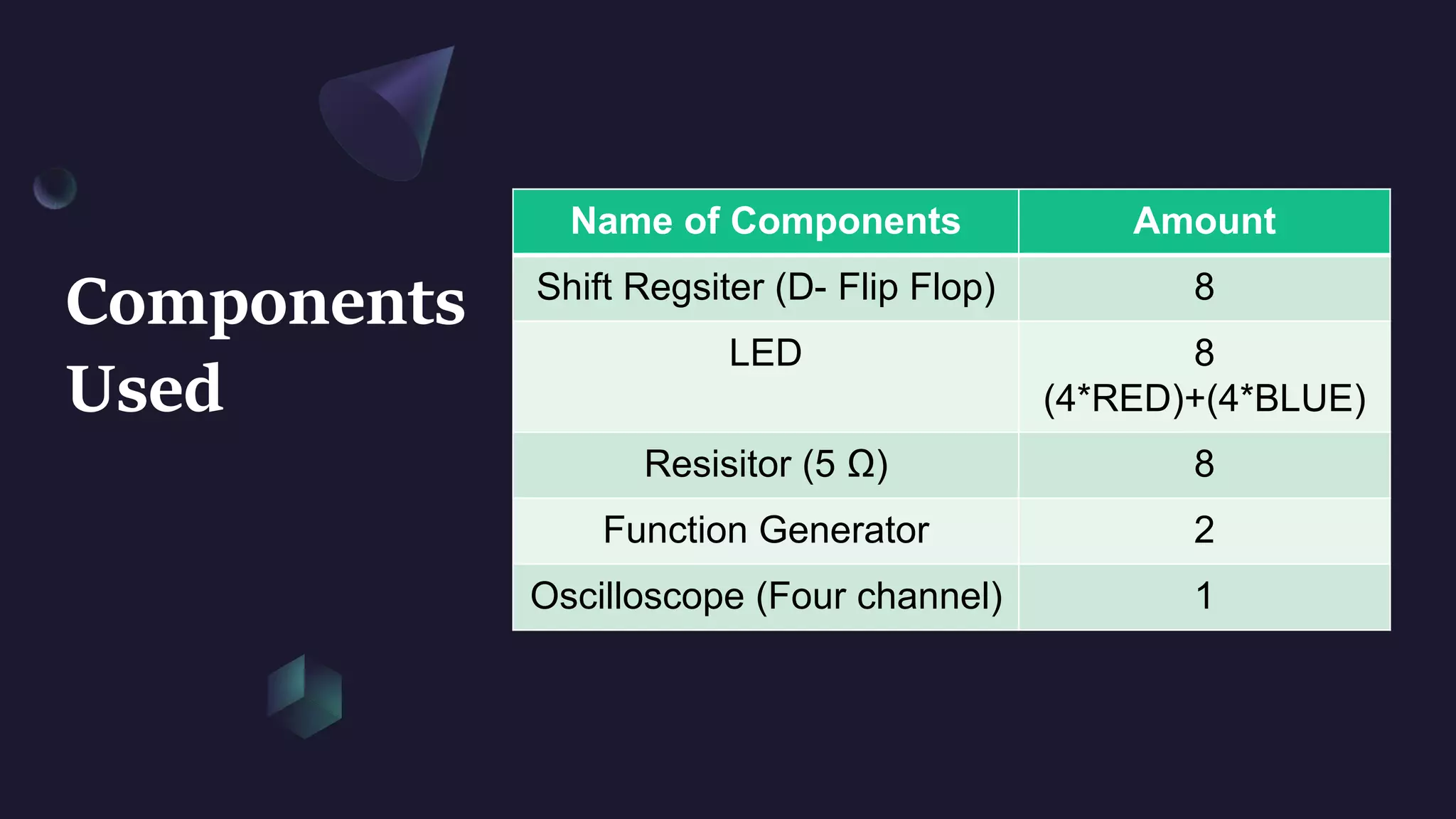 Components Used

| Name of Components | Amount |
|---|---|
| Shift Regsiter (D- Flip Flop) | 8 |
| LED | 8 (4*RED)+(4*BLUE) |
| Resisitor (5 Ω) | 8 |
| Function Generator | 2 |
| Oscilloscope (Four channel) | 1 |